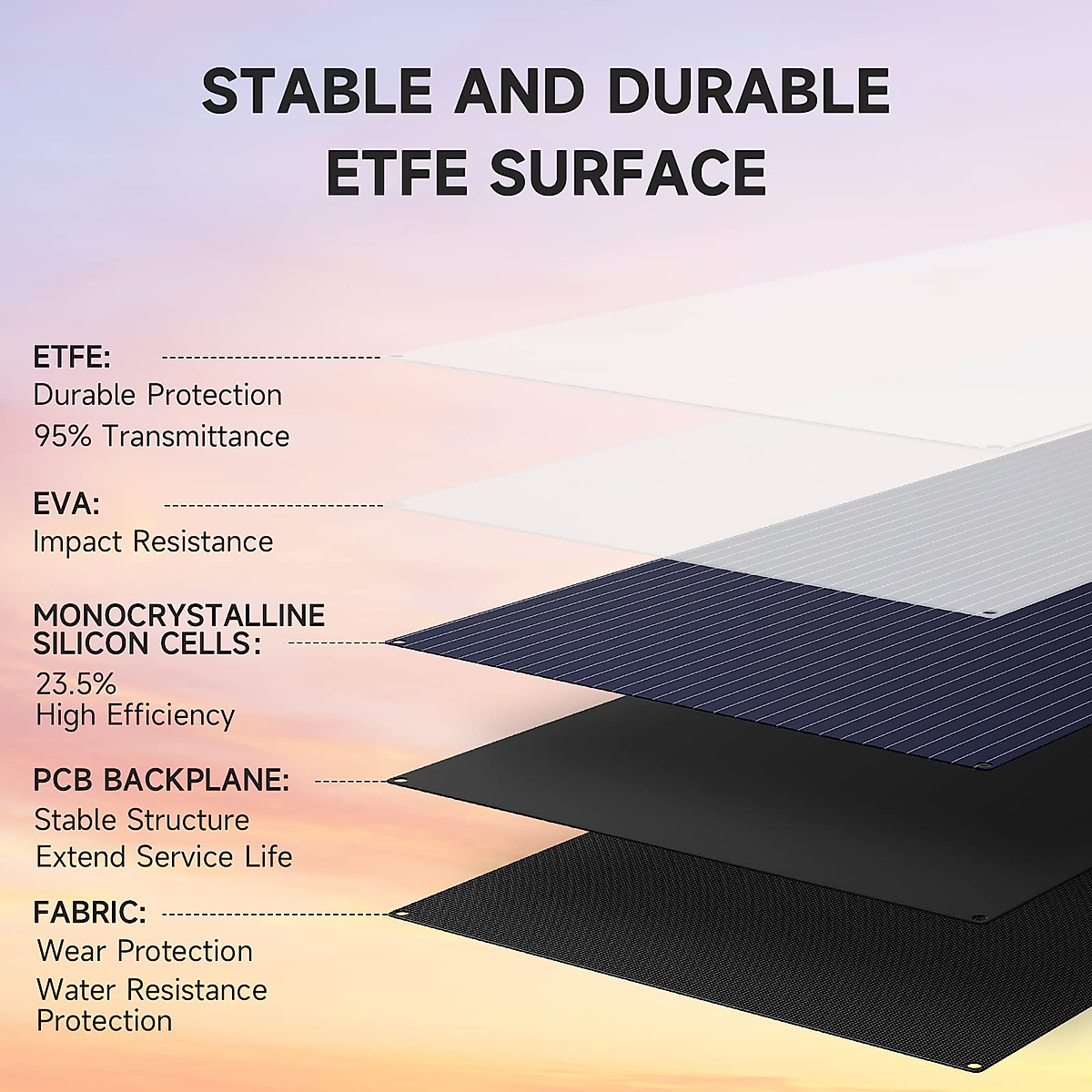 STABLE AND DURABLE ETFE SURFACE

ETFE:
Durable Protection
95% Transmittance

EVA:
Impact Resistance

MONOCRYSTALLINE SILICON CELLS:
23.5%
High Efficiency

PCB BACKPLANE:
Stable Structure
Extend Service Life

FABRIC:
Wear Protection
Water Resistance Protection